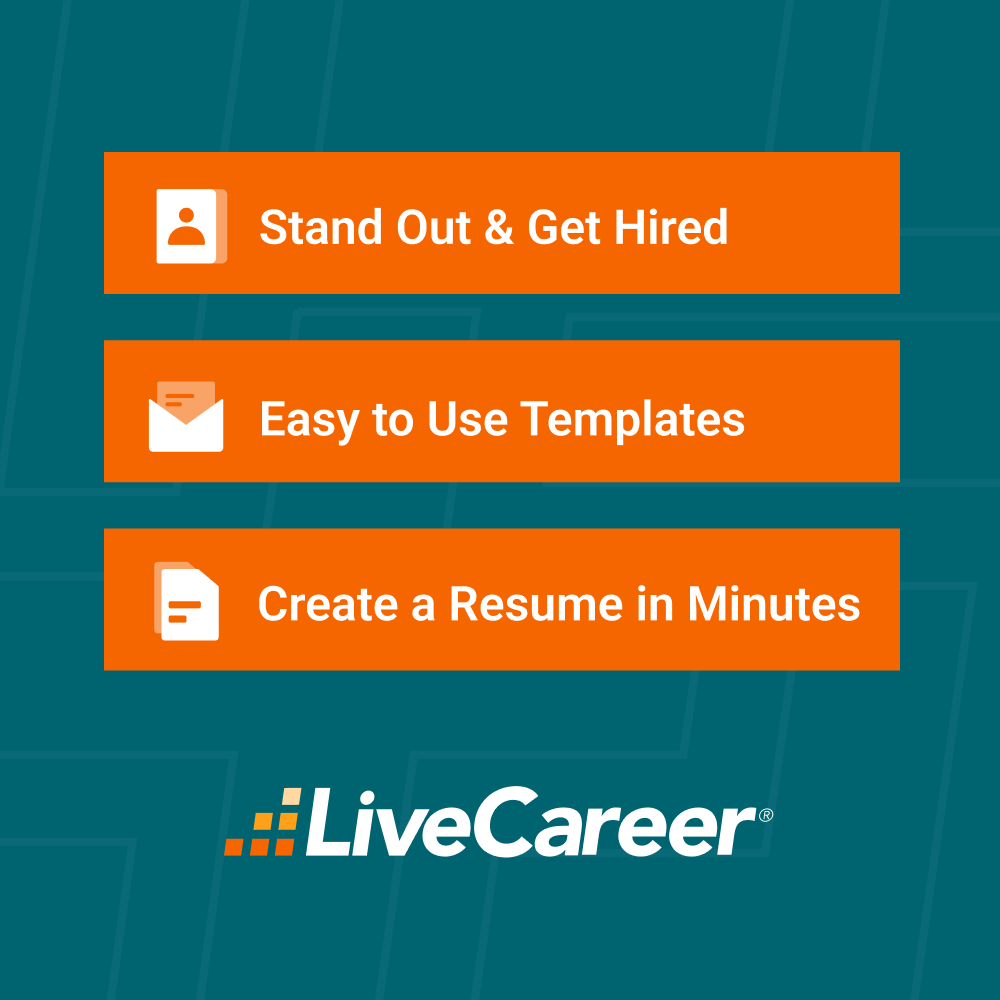 Stand Out & Get Hired

Easy to Use Templates

Create a Resume in Minutes

LiveCareer®